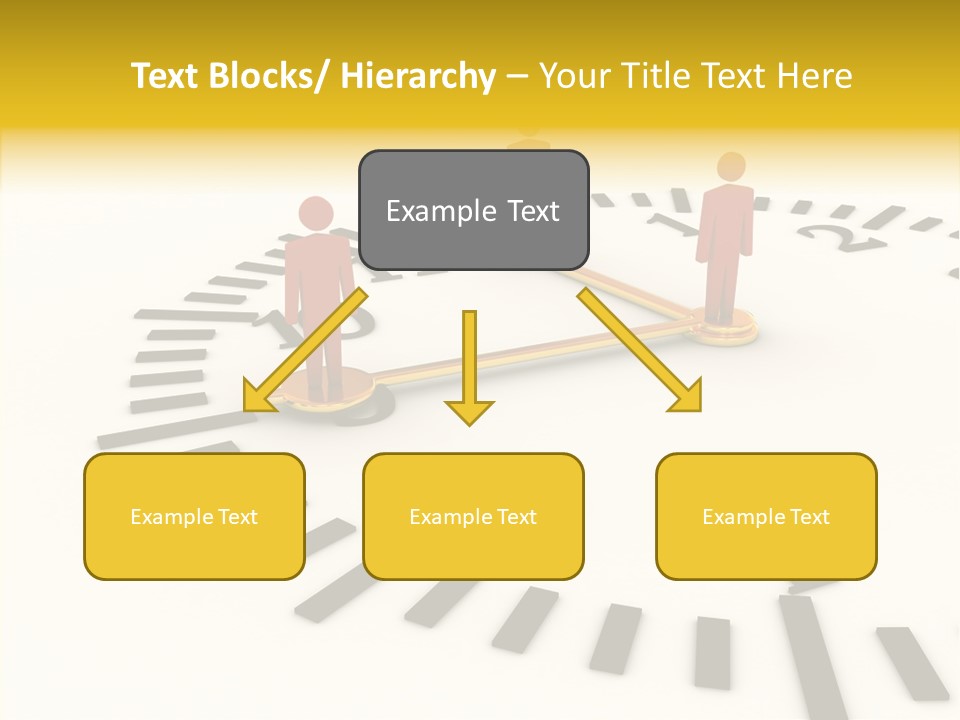 Text Blocks/ Hierarchy – Your Title Text Here

Example Text

Example Text

Example Text

Example Text